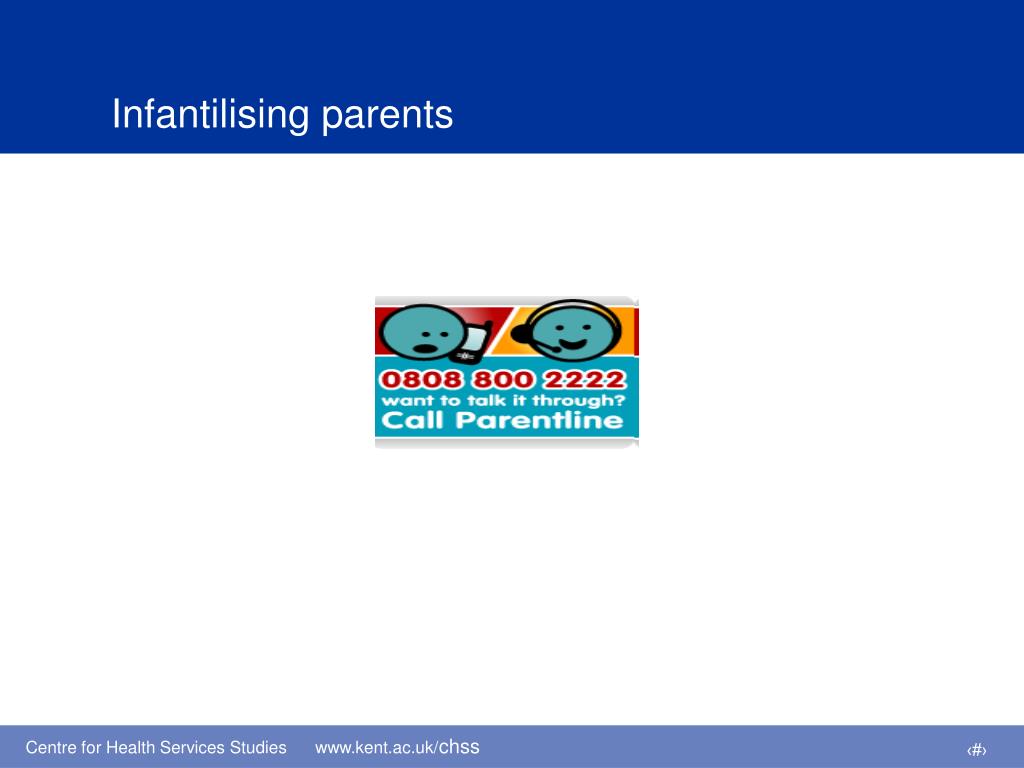 Infantilising parents

0808 800 2222
want to talk it through?
Call Parentline

Centre for Health Services Studies www.kent.ac.uk/chss

‹#›